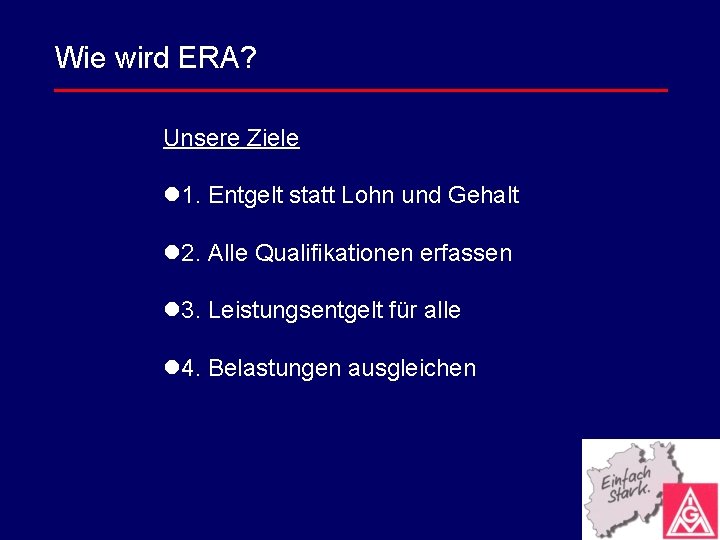 Wie wird ERA?

Unsere Ziele

●1. Entgelt statt Lohn und Gehalt

●2. Alle Qualifikationen erfassen

●3. Leistungsentgelt für alle

●4. Belastungen ausgleichen

Einfach Stark.

IGM